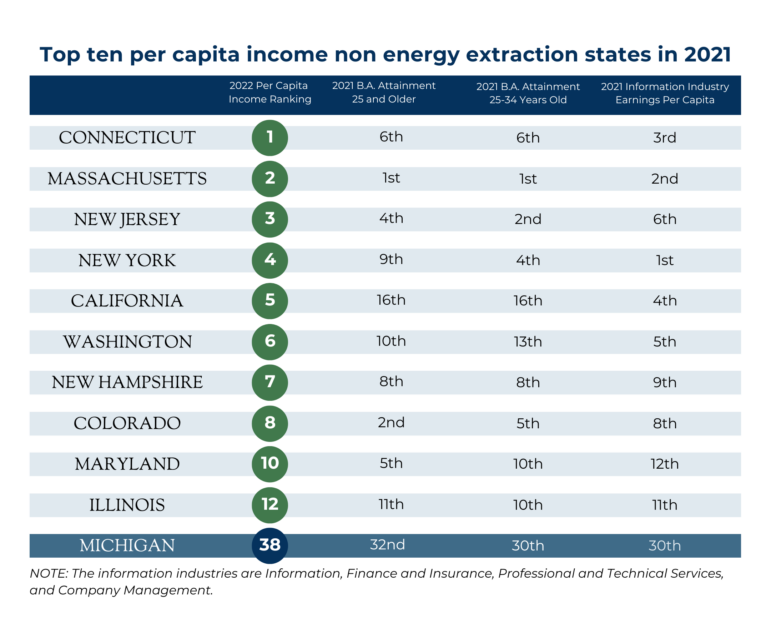 Top ten per capita income non energy extraction states in 2021

| | 2022 Per Capita Income Ranking | 2021 B.A. Attainment 25 and Older | 2021 B.A. Attainment 25-34 Years Old | 2021 Information Industry Earnings Per Capita |
|---|---|---|---|---|
| CONNECTICUT | 1 | 6th | 6th | 3rd |
| MASSACHUSETTS | 2 | 1st | 1st | 2nd |
| NEW JERSEY | 3 | 4th | 2nd | 6th |
| NEW YORK | 4 | 9th | 4th | 1st |
| CALIFORNIA | 5 | 16th | 16th | 4th |
| WASHINGTON | 6 | 10th | 13th | 5th |
| NEW HAMPSHIRE | 7 | 8th | 8th | 9th |
| COLORADO | 8 | 2nd | 5th | 8th |
| MARYLAND | 10 | 5th | 10th | 12th |
| ILLINOIS | 12 | 11th | 10th | 11th |
| MICHIGAN | 38 | 32nd | 30th | 30th |

NOTE: The information industries are Information, Finance and Insurance, Professional and Technical Services, and Company Management.